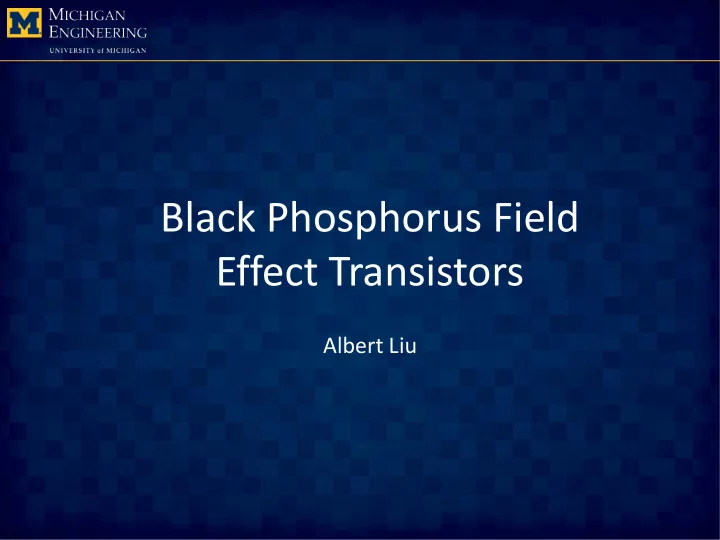 M MICHIGAN ENGINEERING
UNIVERSITY of MICHIGAN

Black Phosphorus Field Effect Transistors

Albert Liu